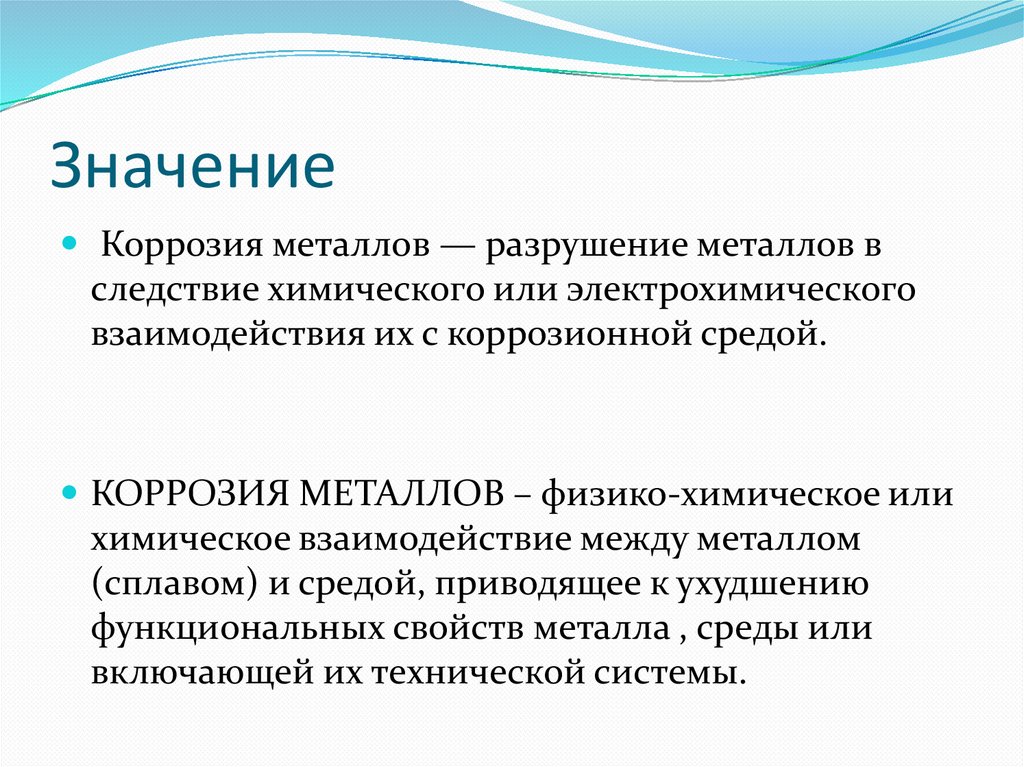 Значение

Коррозия металлов — разрушение металлов в следствие химического или электрохимического взаимодействия их с коррозионной средой.

КОРРОЗИЯ МЕТАЛЛОВ – физико-химическое или химическое взаимодействие между металлом (сплавом) и средой, приводящее к ухудшению функциональных свойств металла , среды или включающей их технической системы.